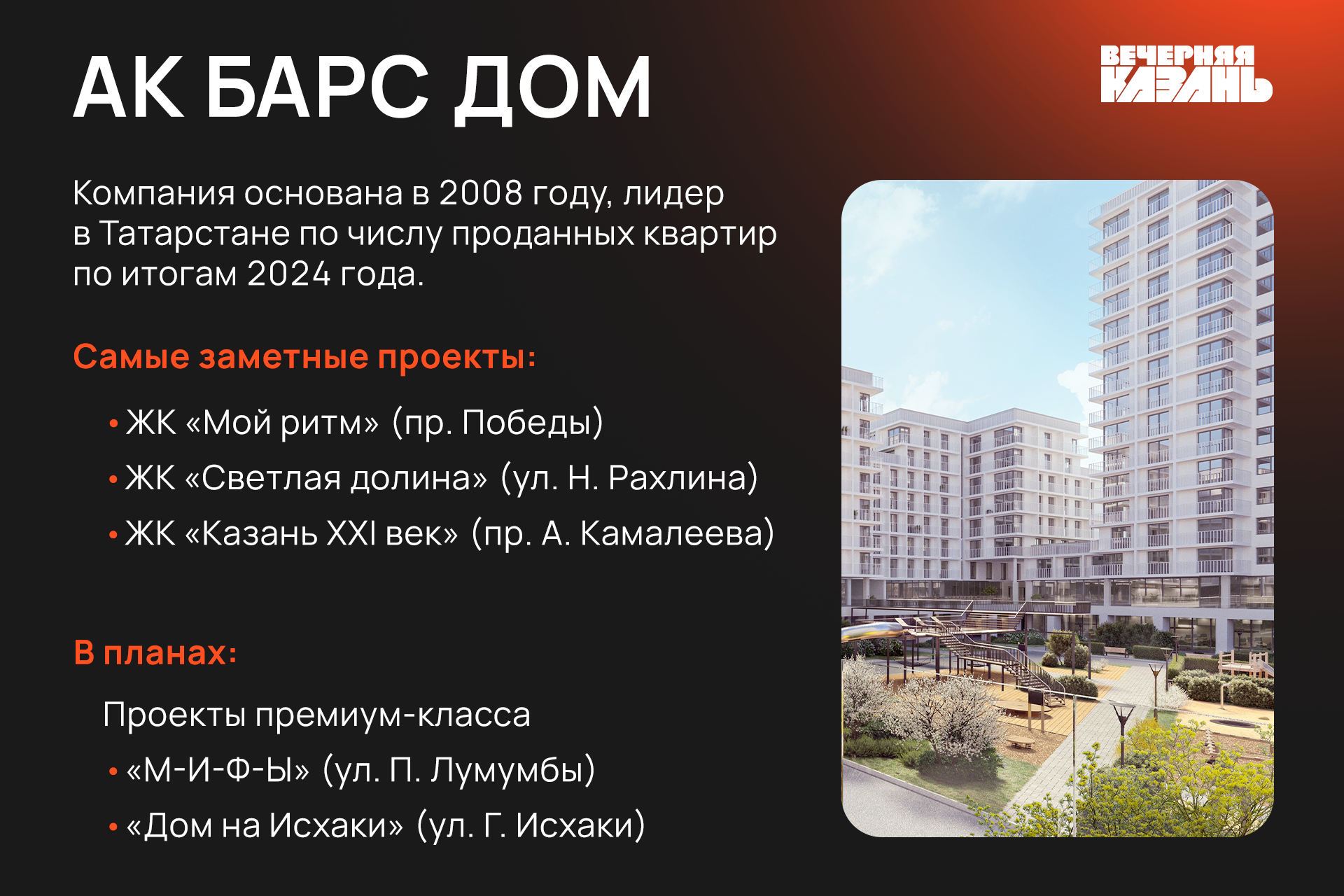 АК БАРС ДОМ

ВЕЧЕРНЯЯ КАЗАНЬ

Компания основана в 2008 году, лидер в Татарстане по числу проданных квартир по итогам 2024 года.

Самые заметные проекты:

• ЖК «Мой ритм» (пр. Победы)
• ЖК «Светлая долина» (ул. Н. Рахлина)
• ЖК «Казань XXI век» (пр. А. Камалеева)

В планах:

Проекты премиум-класса
• «М-И-Ф-Ы» (ул. П. Лумумбы)
• «Дом на Исхаки» (ул. Г. Исхаки)